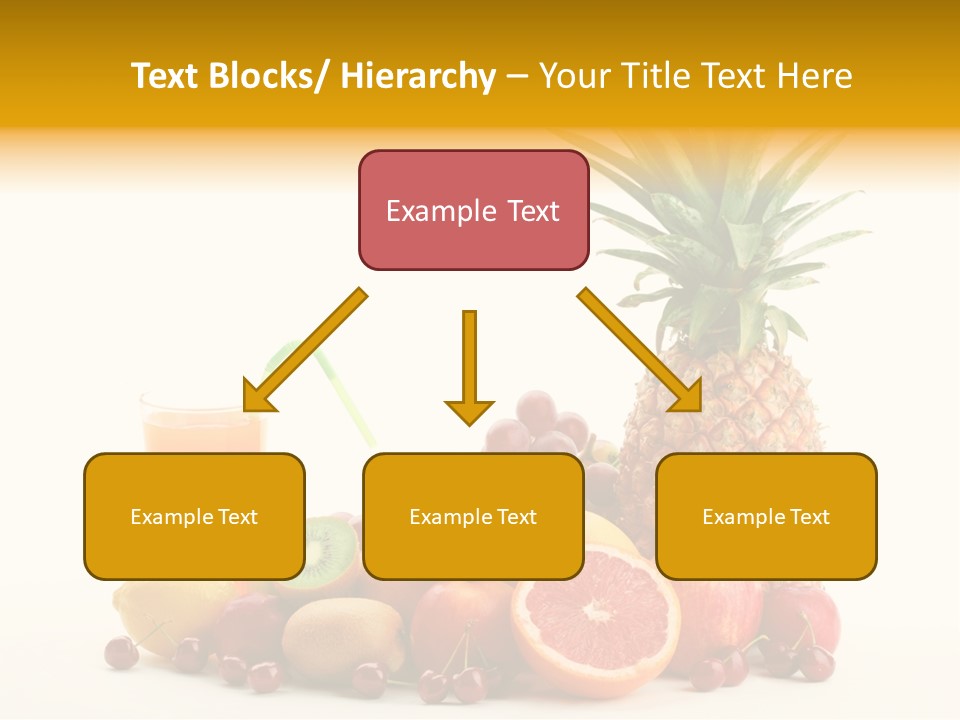 Text Blocks/ Hierarchy – Your Title Text Here

Example Text

Example Text

Example Text

Example Text